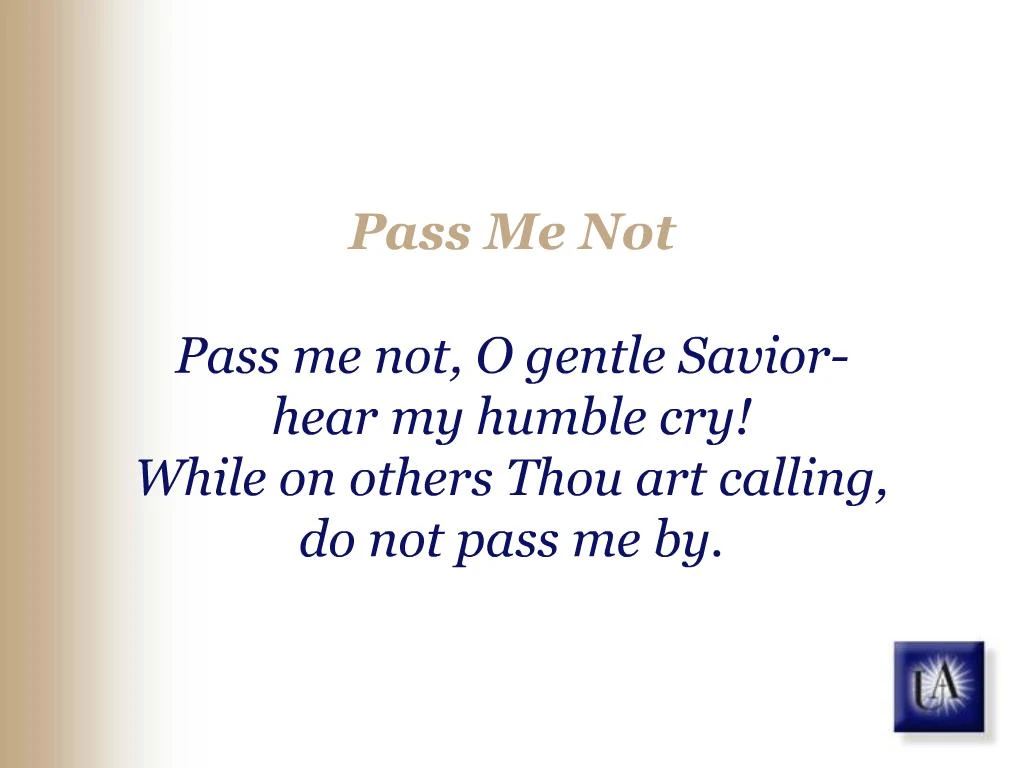 Pass Me Not

Pass me not, O gentle Savior- hear my humble cry! While on others Thou art calling, do not pass me by.

UA